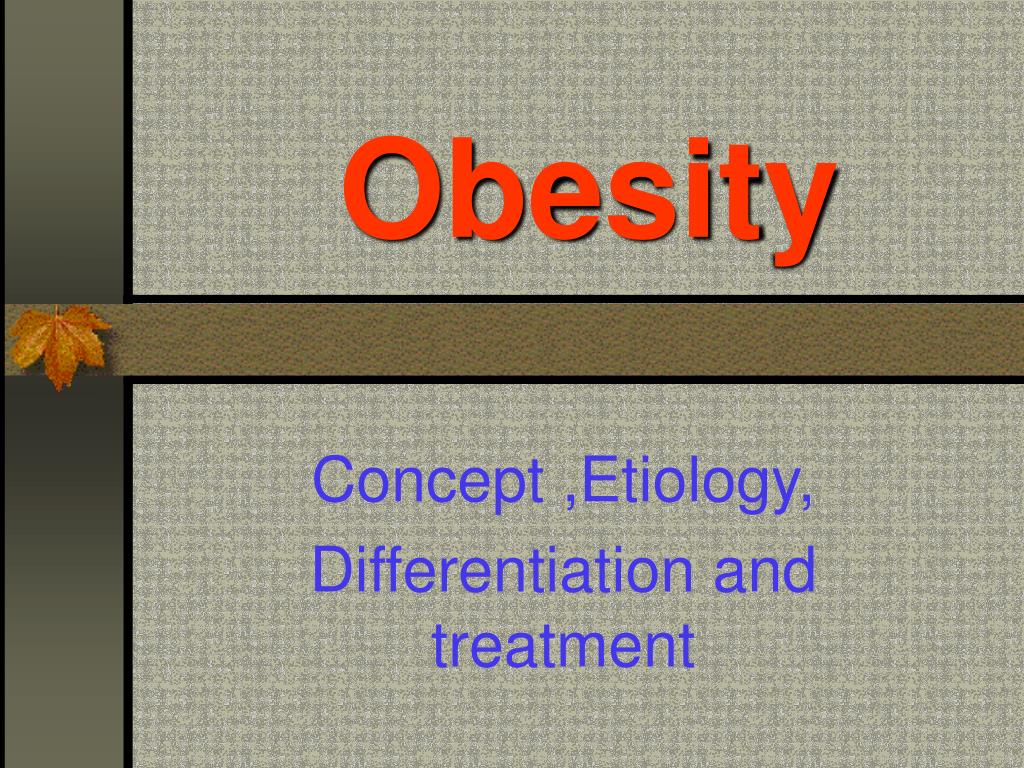 Obesity

Concept ,Etiology,
Differentiation and treatment